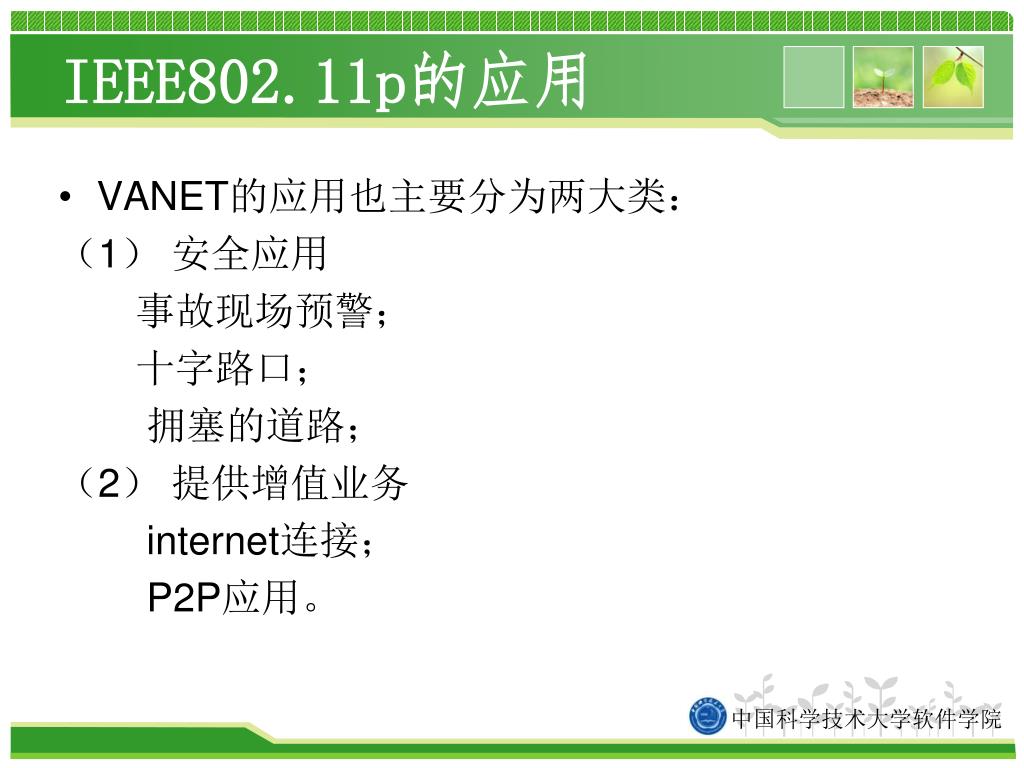 IEEE802.11p的应用

• VANET的应用也主要分为两大类：

（1） 安全应用

事故现场预警；

十字路口；

拥塞的道路；

（2） 提供增值业务

internet连接；

P2P应用。

中国科学技术大学软件学院